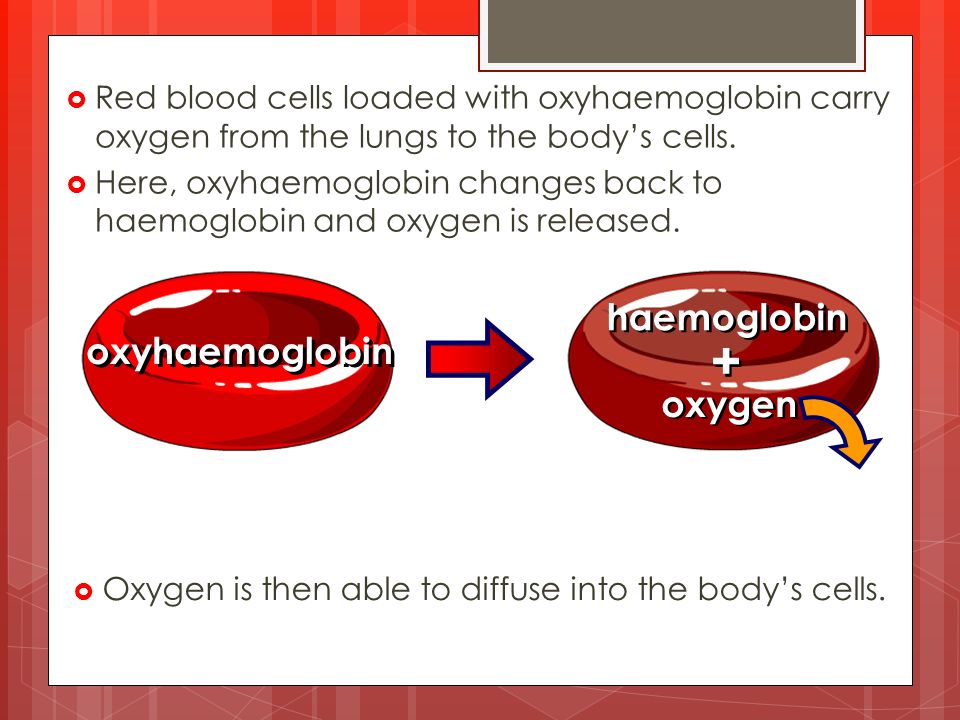 Red blood cells loaded with oxyhaemoglobin carry oxygen from the lungs to the body's cells.

Here, oxyhaemoglobin changes back to haemoglobin and oxygen is released.

oxyhaemoglobin

haemoglobin
+
oxygen

Oxygen is then able to diffuse into the body's cells.